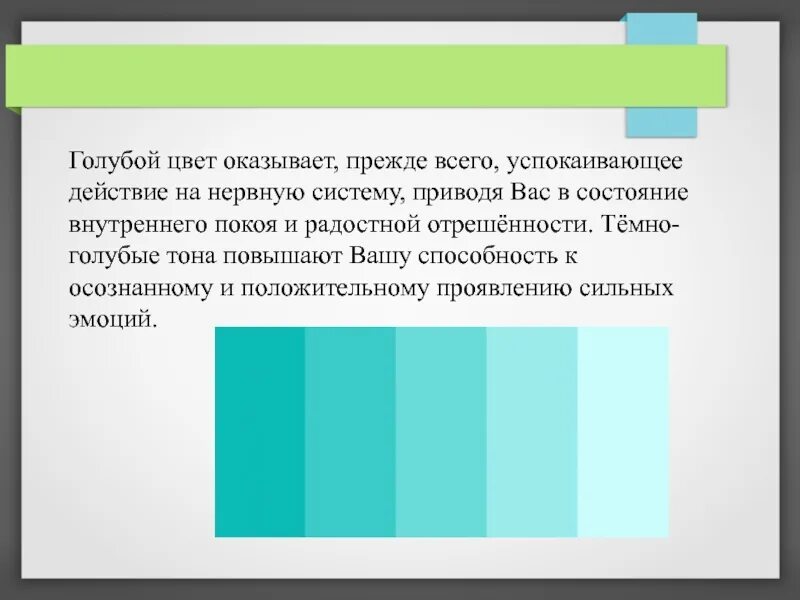 Голубой цвет оказывает, прежде всего, успокаивающее действие на нервную систему, приводя Вас в состояние внутреннего покоя и радостной отрешённости. Тёмно-голубые тона повышают Вашу способность к осознанному и положительному проявлению сильных эмоций.